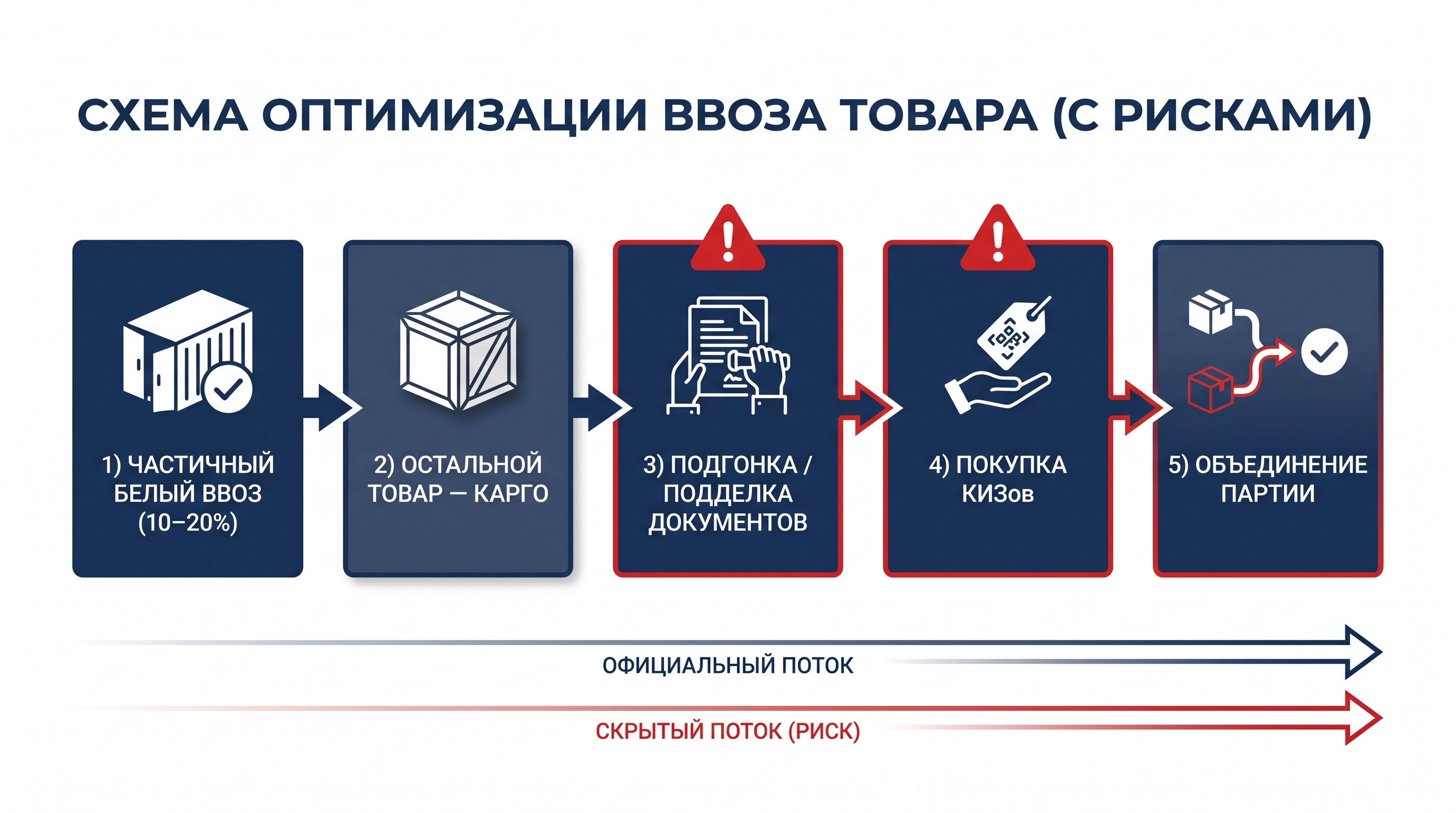 СХЕМА ОПТИМИЗАЦИИ ВВОЗА ТОВАРА (С РИСКАМИ)

1) ЧАСТИЧНЫЙ БЕЛЫЙ ВВОЗ (10–20%)

2) ОСТАЛЬНОЙ ТОВАР — КАРГО

3) ПОДГОНКА / ПОДДЕЛКА ДОКУМЕНТОВ

4) ПОКУПКА КИЗов

5) ОБЪЕДИНЕНИЕ ПАРТИИ

ОФИЦИАЛЬНЫЙ ПОТОК

СКРЫТЫЙ ПОТОК (РИСК)